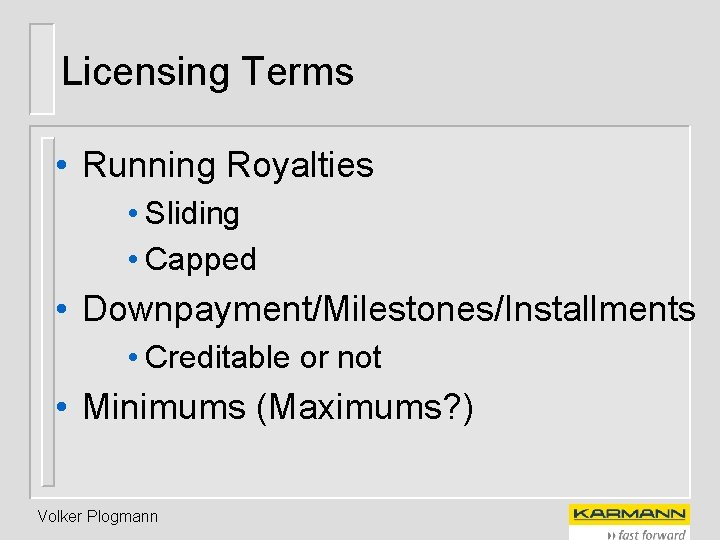 Licensing Terms

• Running Royalties
• Sliding
• Capped
• Downpayment/Milestones/Installments
• Creditable or not
• Minimums (Maximums?)

Volker Plogmann

KARMANN
fast forward